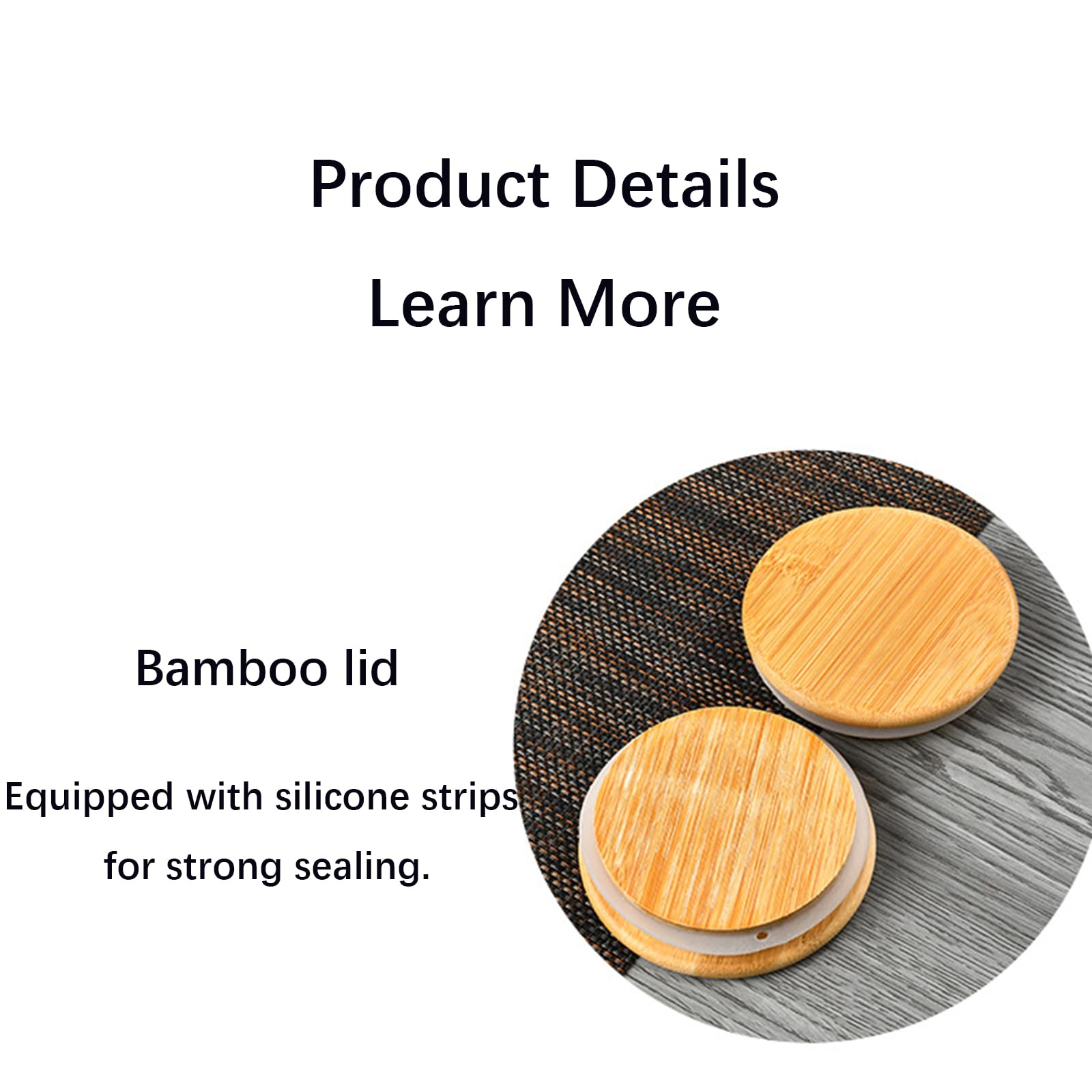 Product Details
Learn More

Bamboo lid

Equipped with silicone strips for strong sealing.